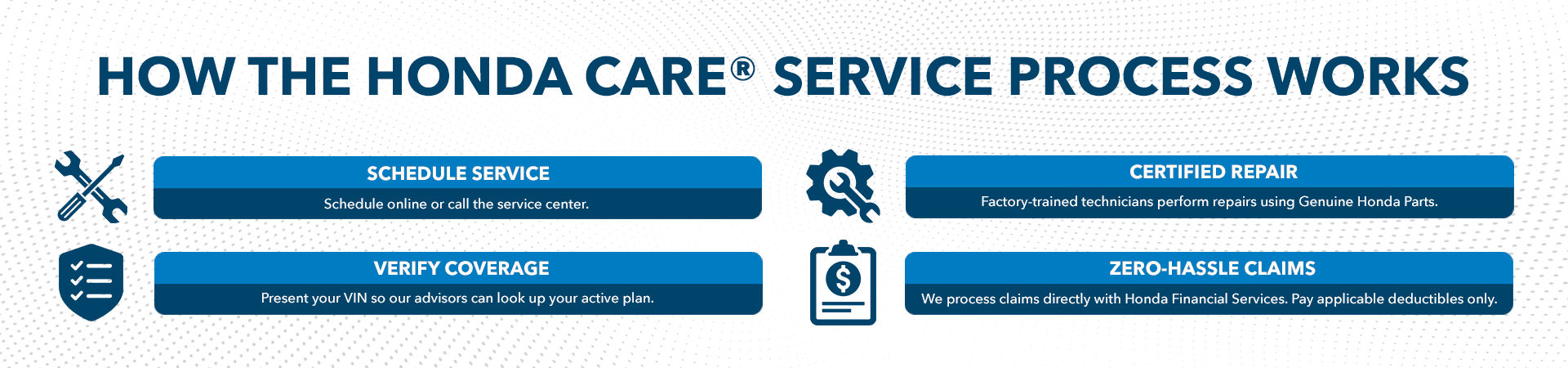 HOW THE HONDA CARE® SERVICE PROCESS WORKS

SCHEDULE SERVICE
Schedule online or call the service center.

VERIFY COVERAGE
Present your VIN so our advisors can look up your active plan.

CERTIFIED REPAIR
Factory-trained technicians perform repairs using Genuine Honda Parts.

ZERO-HASSLE CLAIMS
We process claims directly with Honda Financial Services. Pay applicable deductibles only.